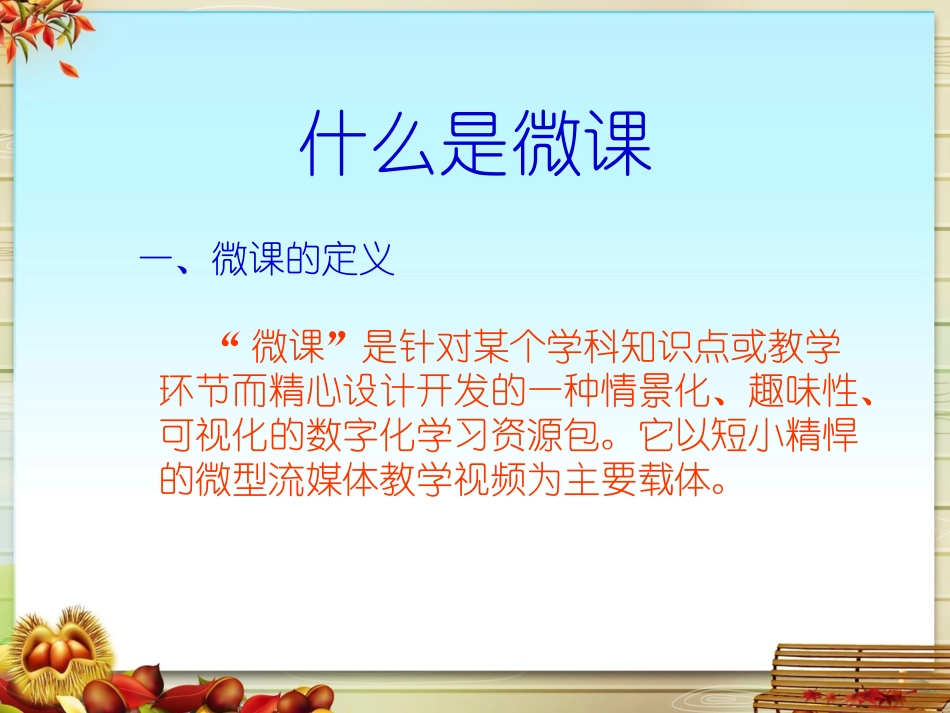 什么是微课

一、微课的定义

“微课”是针对某个学科知识点或教学环节而精心设计开发的一种情景化、趣味性、可视化的数字化学习资源包。它以短小精悍的微型流媒体教学视频为主要载体。